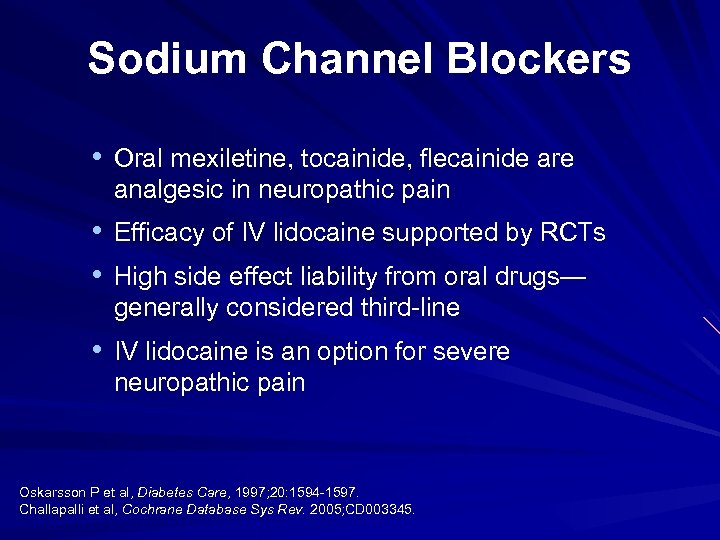 Sodium Channel Blockers

• Oral mexiletine, tocainide, flecainide are analgesic in neuropathic pain
• Efficacy of IV lidocaine supported by RCTs
• High side effect liability from oral drugs—generally considered third-line
• IV lidocaine is an option for severe neuropathic pain

Oskarsson P et al, Diabetes Care, 1997;20:1594-1597.
Challapalli et al, Cochrane Database Sys Rev. 2005;CD003345.